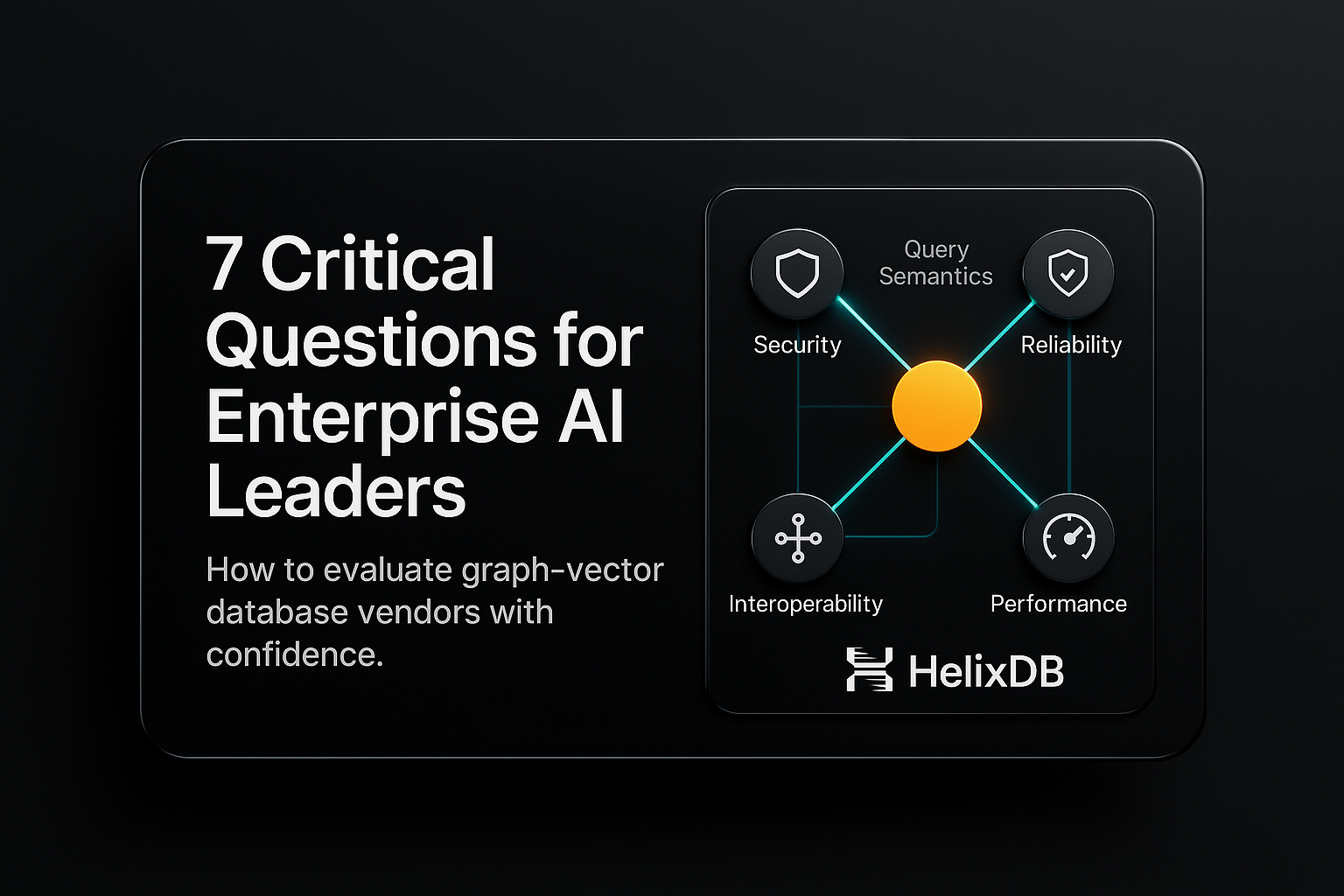 7 Critical Questions for Enterprise AI Leaders

How to evaluate graph-vector database vendors with confidence.

Query Semantics

Security

Reliability

Interoperability

Performance

HelixDB